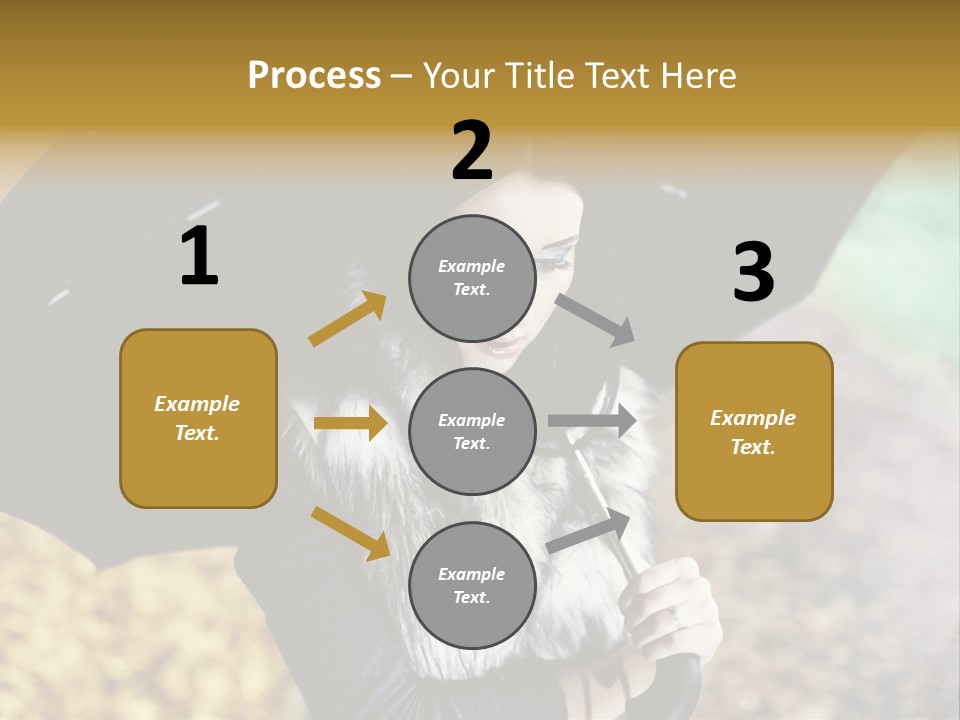 Process – Your Title Text Here

1

Example Text.

2

Example Text.

Example Text.

Example Text.

3

Example Text.